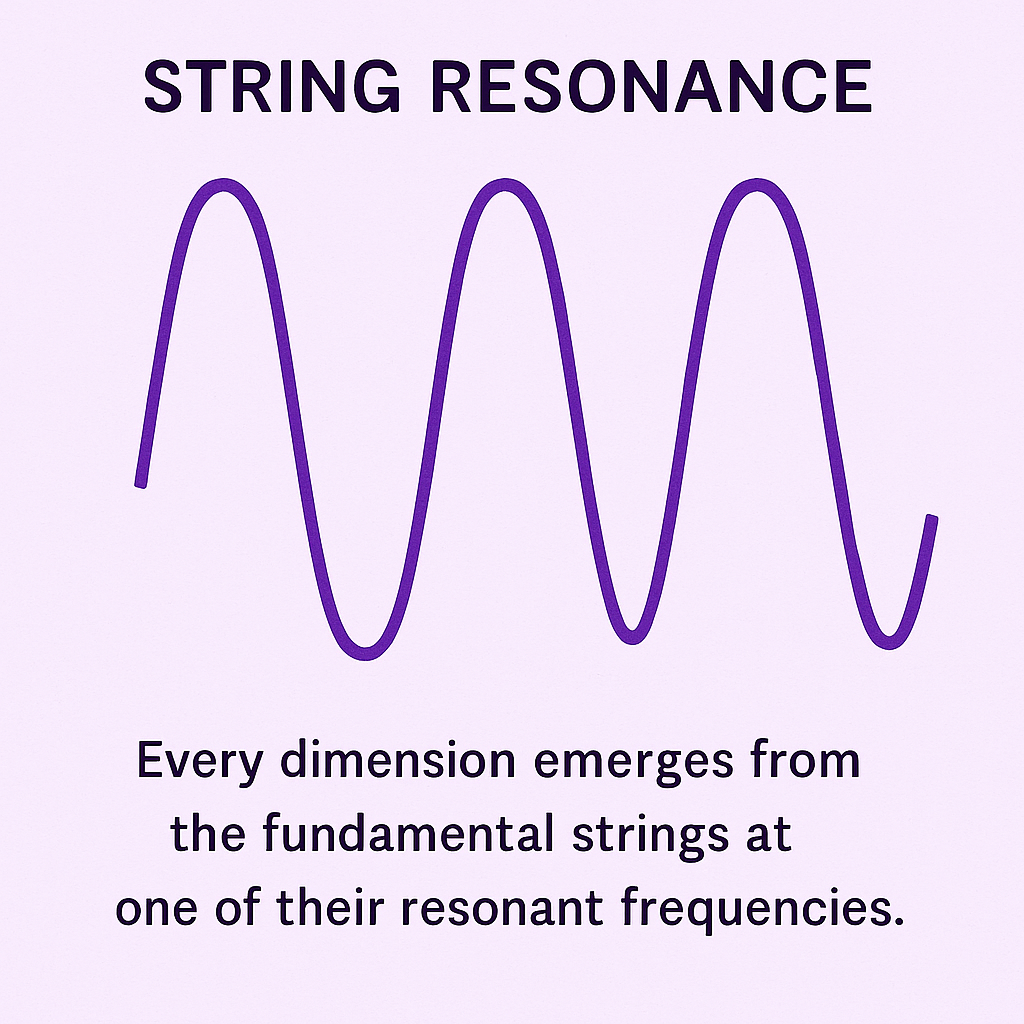 STRING RESONANCE

Every dimension emerges from the fundamental strings at one of their resonant frequencies.